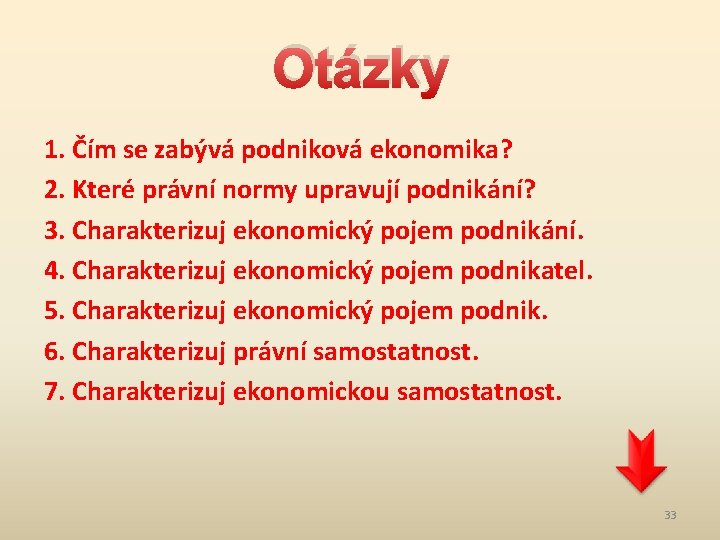 Otázky

1. Čím se zabývá podniková ekonomika?
2. Které právní normy upravují podnikání?
3. Charakterizuj ekonomický pojem podnikání.
4. Charakterizuj ekonomický pojem podnikatel.
5. Charakterizuj ekonomický pojem podnik.
6. Charakterizuj právní samostatnost.
7. Charakterizuj ekonomickou samostatnost.

33